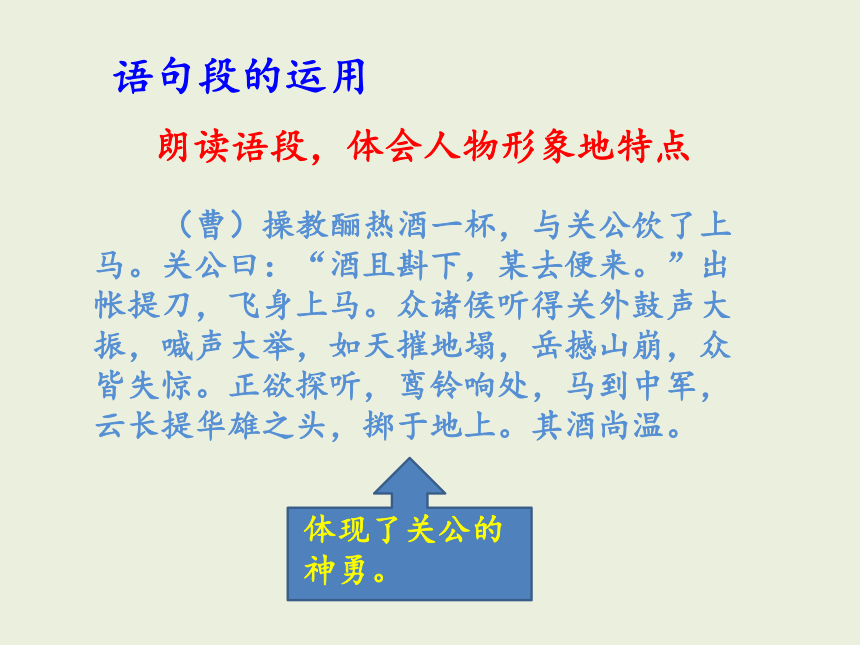 语句段的运用

朗读语段，体会人物形象地特点

（曹）操教酾热酒一杯，与关公饮了上马。关公曰：“酒且斟下，某去便来。”出帐提刀，飞身上马。众诸侯听得关外鼓声大振，喊声大举，如天摧地塌，岳撼山崩，众皆失惊。正欲探听，鸾铃响处，马到中军，云长提华雄之头，掷于地上。其酒尚温。

体现了关公的神勇。